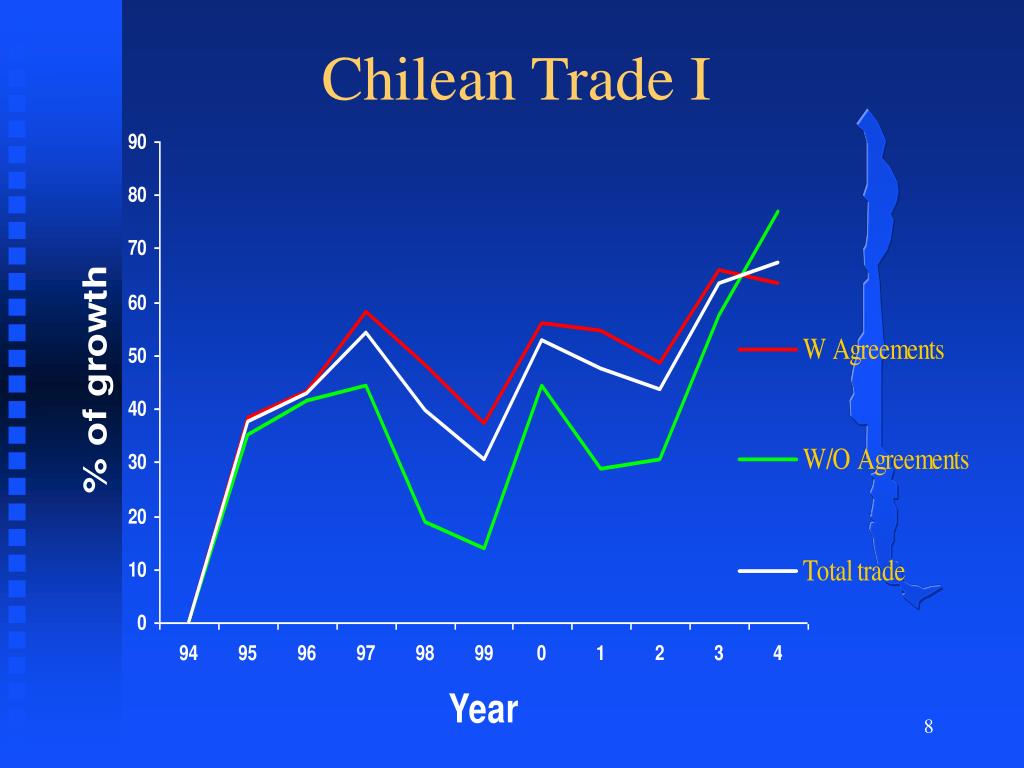 Chilean Trade I

% of growth

90
80
70
60
50
40
30
20
10
0

94 95 96 97 98 99 0 1 2 3 4

Year

W Agreements

W/O Agreements

Total trade

8